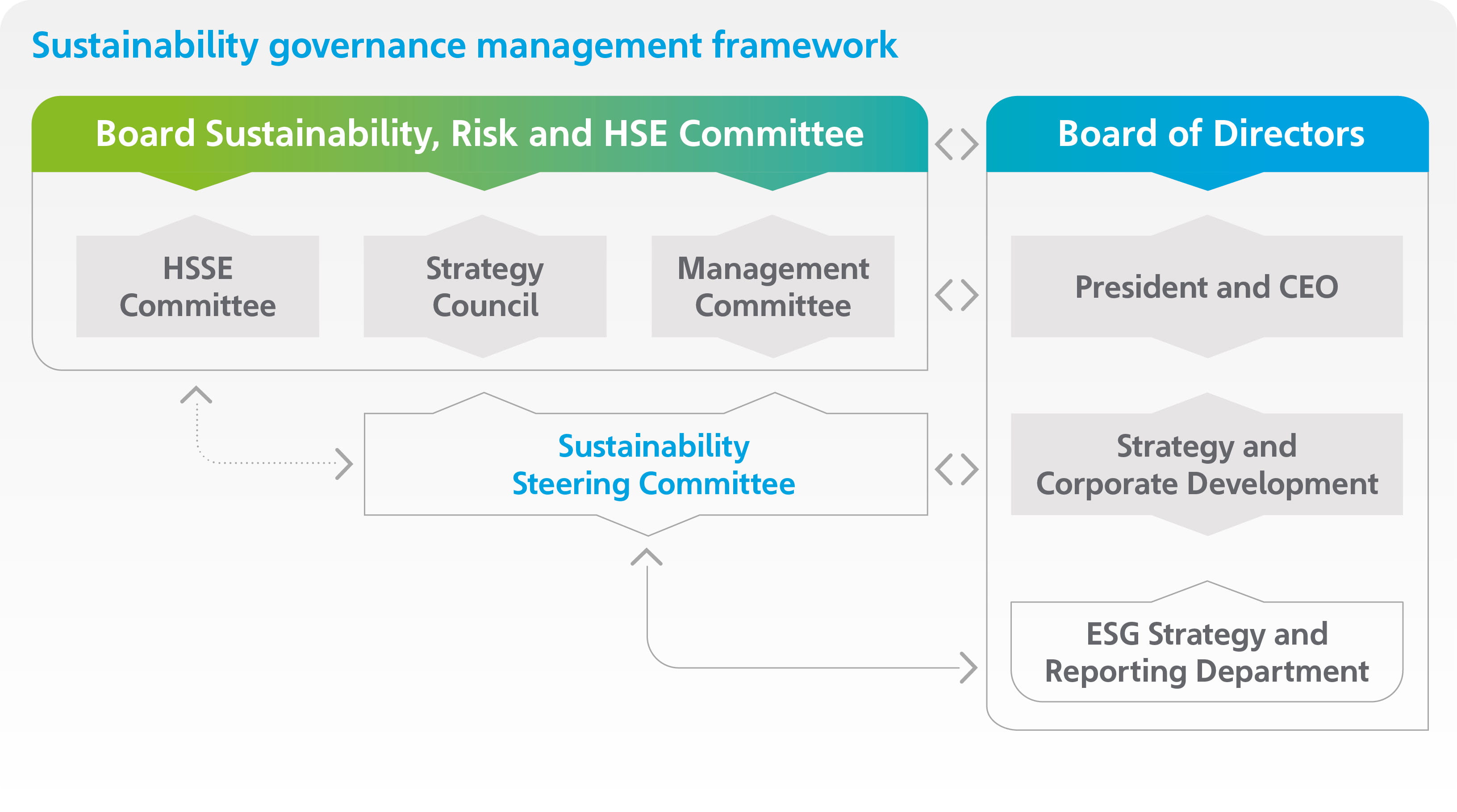 Sustainability governance management framework

Board Sustainability, Risk and HSE Committee

HSSE Committee

Strategy Council

Management Committee

Sustainability Steering Committee

Board of Directors

President and CEO

Strategy and Corporate Development

ESG Strategy and Reporting Department